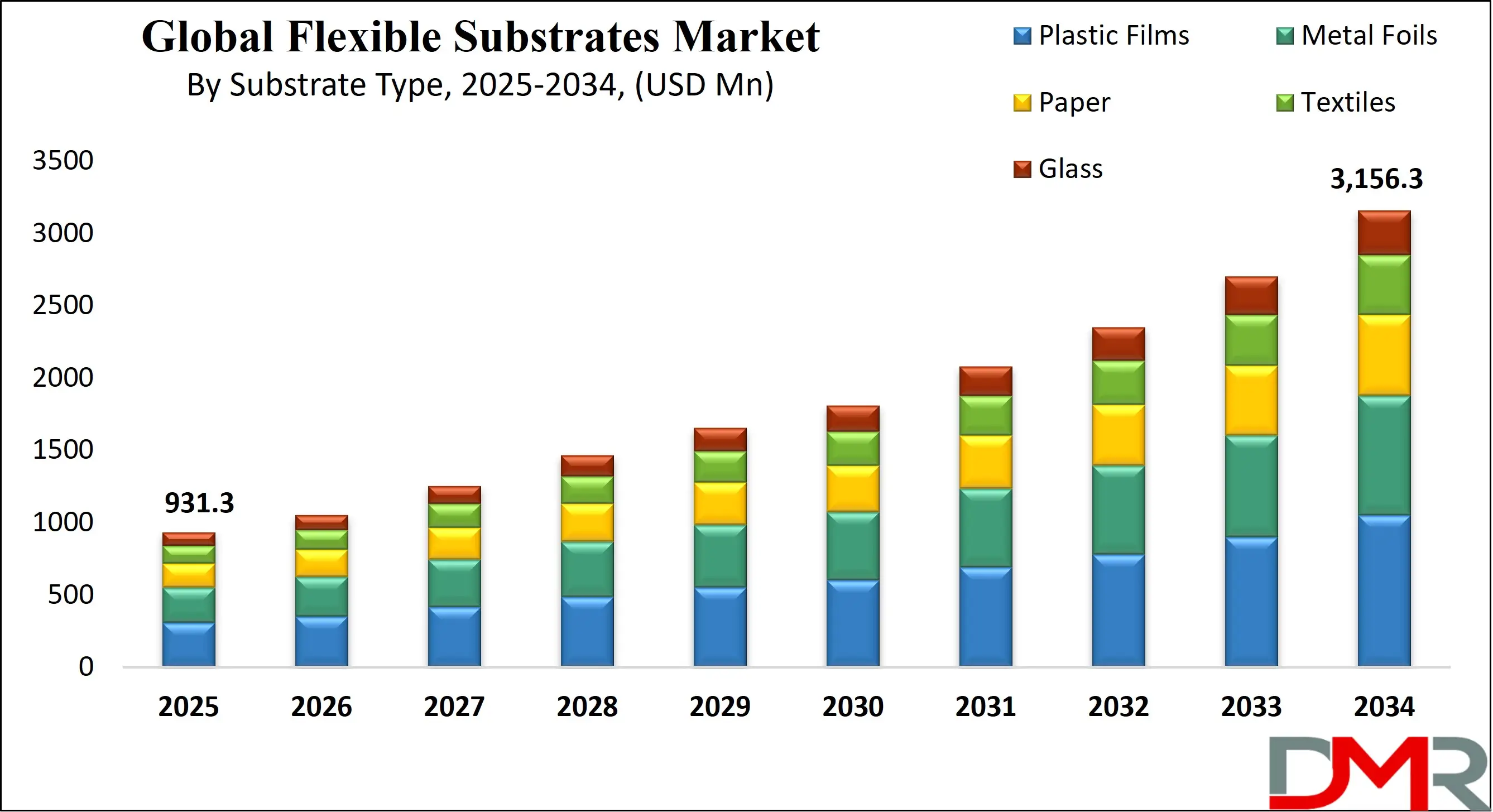 Global Flexible Substrates Market
By Substrate Type, 2025-2034, (USD Mn)

Plastic Films
Metal Foils
Paper
Textiles
Glass

3500
3000
2500
2000
1500
1000
500
0

931.3
3,156.3

2025
2026
2027
2028
2029
2030
2031
2032
2033
2034

DMR